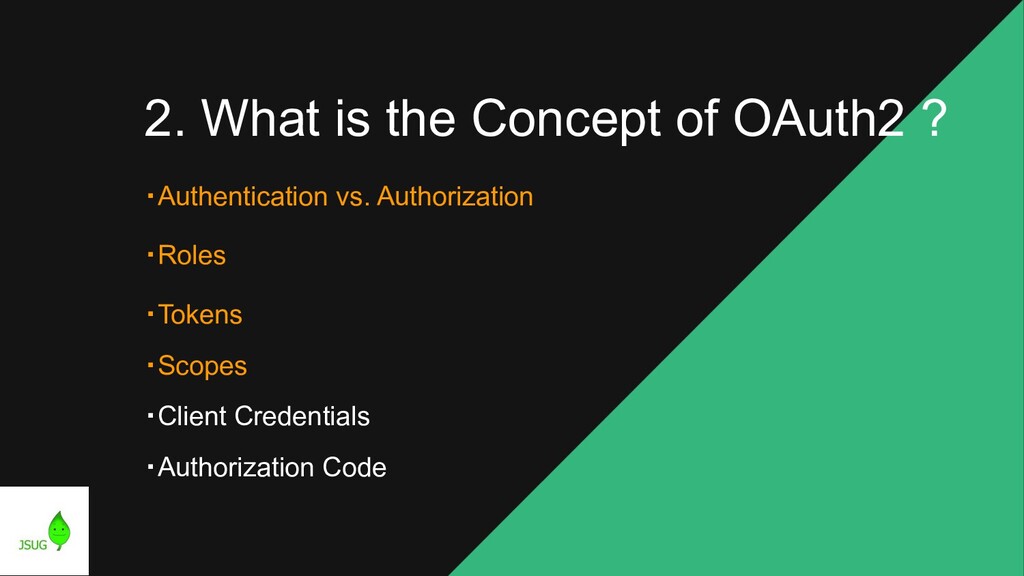 2. What is the Concept of OAuth2 ?

・Authentication vs. Authorization

・Roles

・Tokens

・Scopes

・Client Credentials

・Authorization Code

JSUG